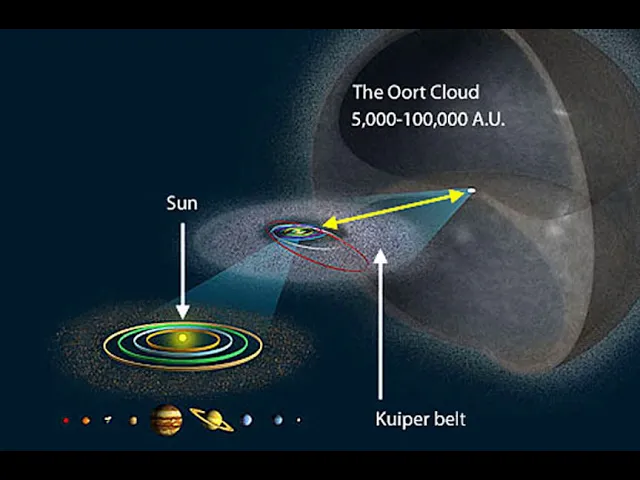 The Oort Cloud
5,000-100,000 A.U.

Sun

Kuiper belt